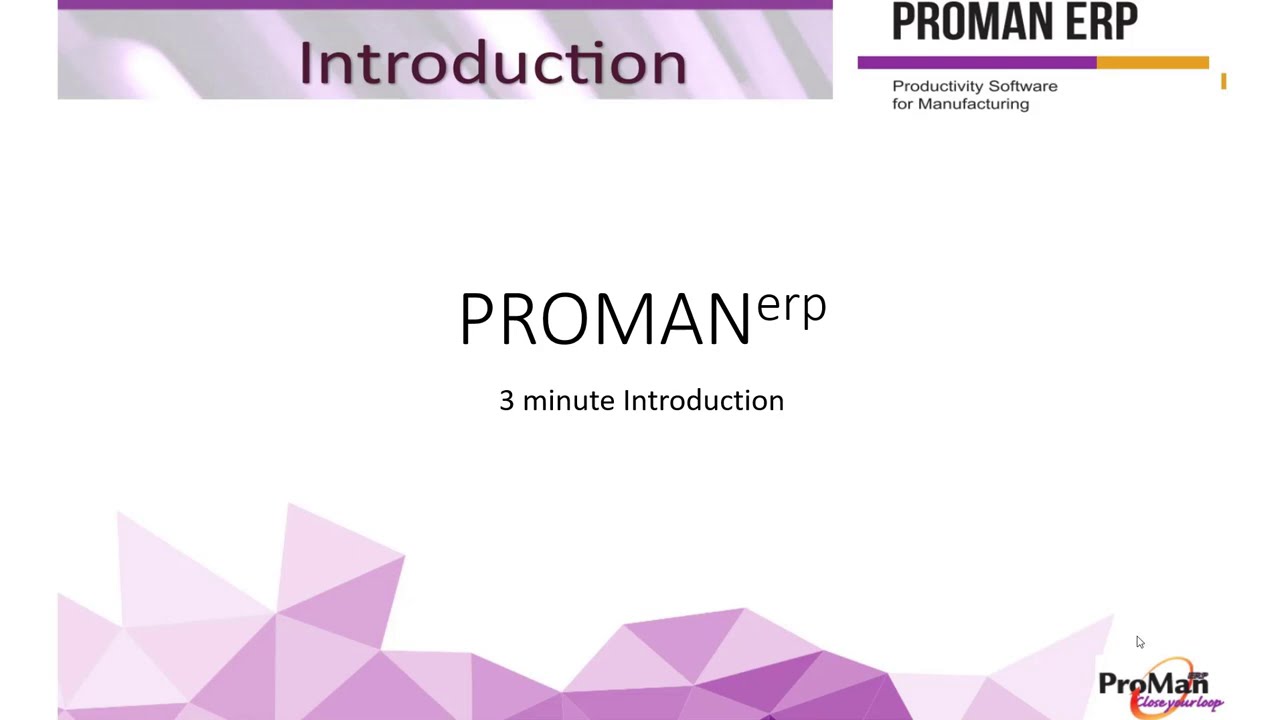 Introduction

PROMAN ERP

Productivity Software for Manufacturing

PROMAN$^{erp}$

3 minute Introduction

ProMan ERP Close your loop